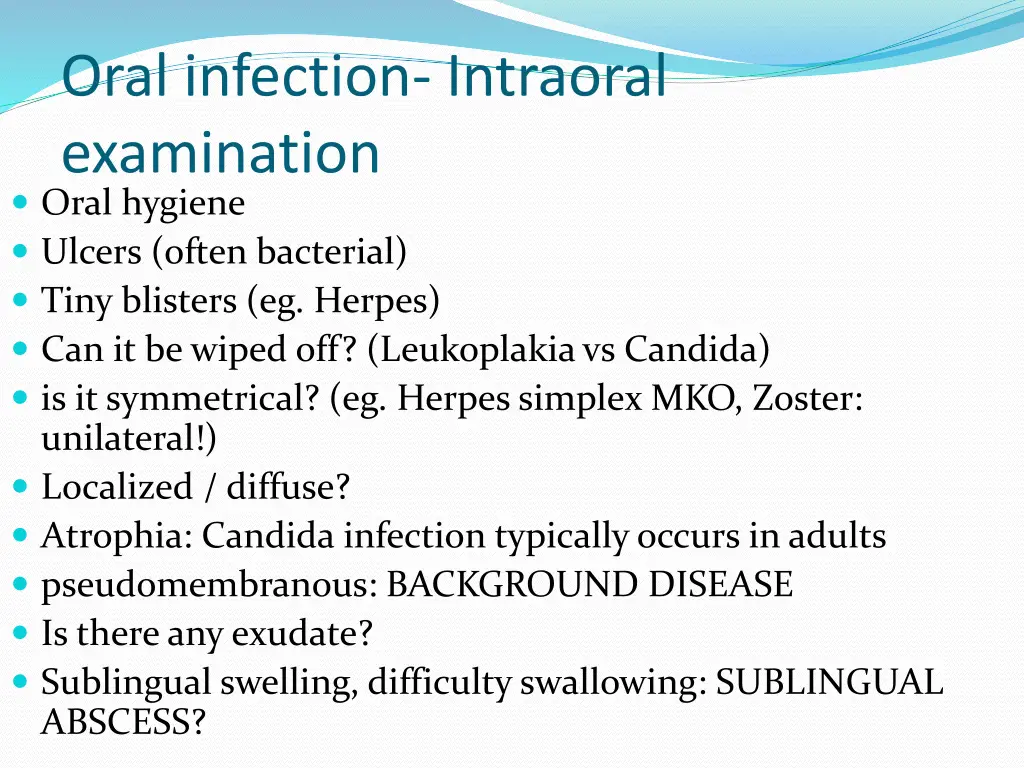 Oral infection- Intraoral examination

- Oral hygiene
- Ulcers (often bacterial)
- Tiny blisters (eg. Herpes)
- Can it be wiped off? (Leukoplakia vs Candida)
- is it symmetrical? (eg. Herpes simplex MKO, Zoster: unilateral!)
- Localized / diffuse?
- Atrophia: Candida infection typically occurs in adults
- pseudomembranous: BACKGROUND DISEASE
- Is there any exudate?
- Sublingual swelling, difficulty swallowing: SUBLINGUAL ABSCESS?